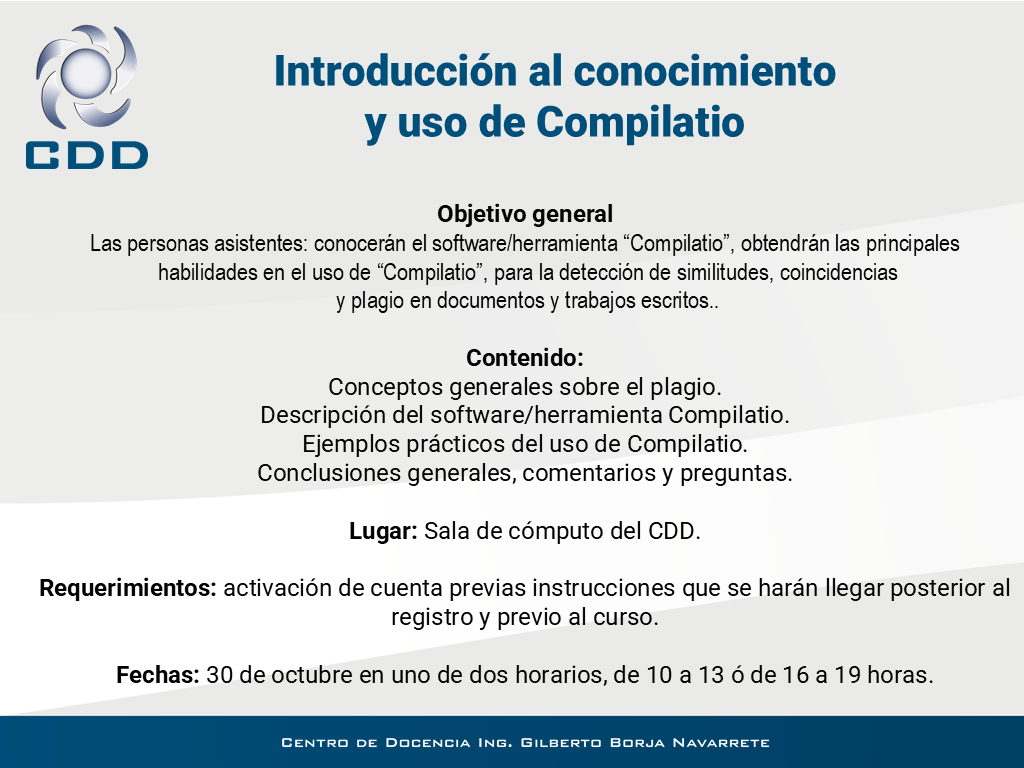 CDD

Introducción al conocimiento y uso de Compilatio

Objetivo general
Las personas asistentes: conocerán el software/herramienta “Compilatio”, obtendrán las principales habilidades en el uso de “Compilatio”, para la detección de similitudes, coincidencias y plagio en documentos y trabajos escritos..

Contenido:
Conceptos generales sobre el plagio.
Descripción del software/herramienta Compilatio.
Ejemplos prácticos del uso de Compilatio.
Conclusiones generales, comentarios y preguntas.

Lugar: Sala de cómputo del CDD.

Requerimientos: activación de cuenta previas instrucciones que se harán llegar posterior al registro y previo al curso.

Fechas: 30 de octubre en uno de dos horarios, de 10 a 13 ó de 16 a 19 horas.

Centro de Docencia Ing. Gilberto Borja Navarrete